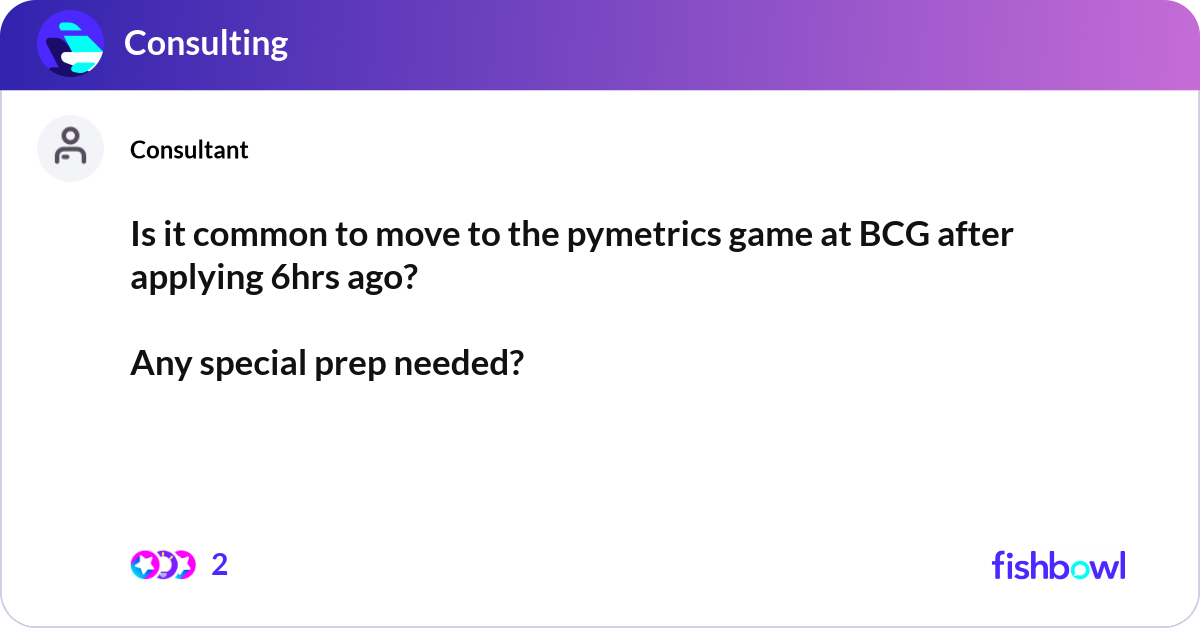 Consulting

Consultant

Is it common to move to the pymetrics game at BCG after applying 6hrs ago?

Any special prep needed?

2

fishbowl